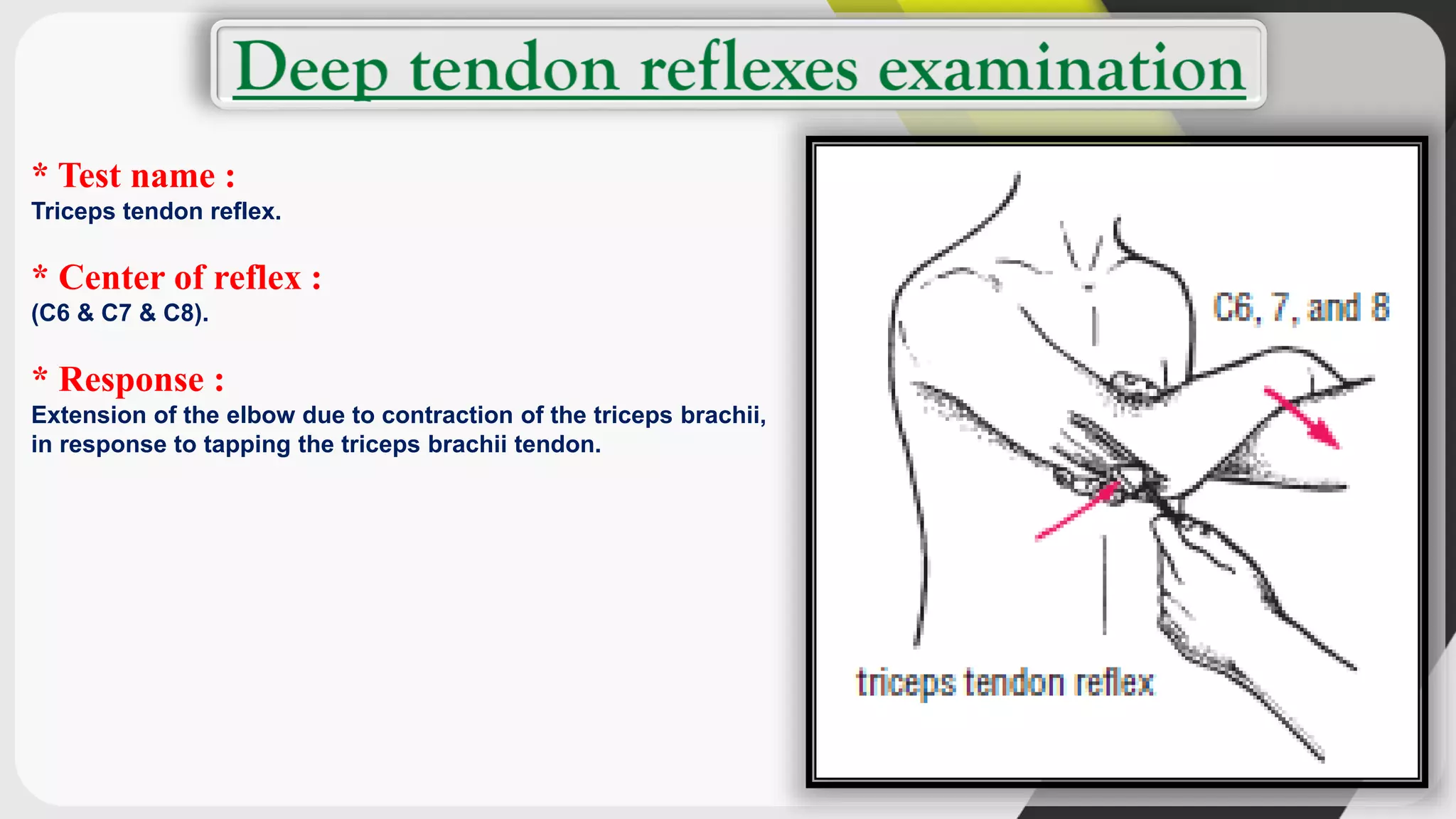 Deep tendon reflexes examination

* Test name :
Triceps tendon reflex.

* Center of reflex :
(C6 & C7 & C8).

* Response :
Extension of the elbow due to contraction of the triceps brachii, in response to tapping the triceps brachii tendon.

C6, 7, and 8

triceps tendon reflex